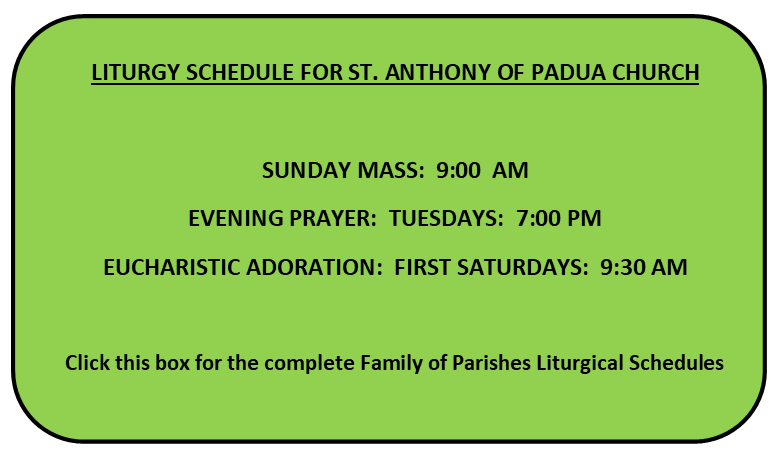 LITURGY SCHEDULE FOR ST. ANTHONY OF PADUA CHURCH

SUNDAY MASS: 9:00 AM

EVENING PRAYER: TUESDAYS: 7:00 PM

EUCHARISTIC ADORATION: FIRST SATURDAYS: 9:30 AM

Click this box for the complete Family of Parishes Liturgical Schedules